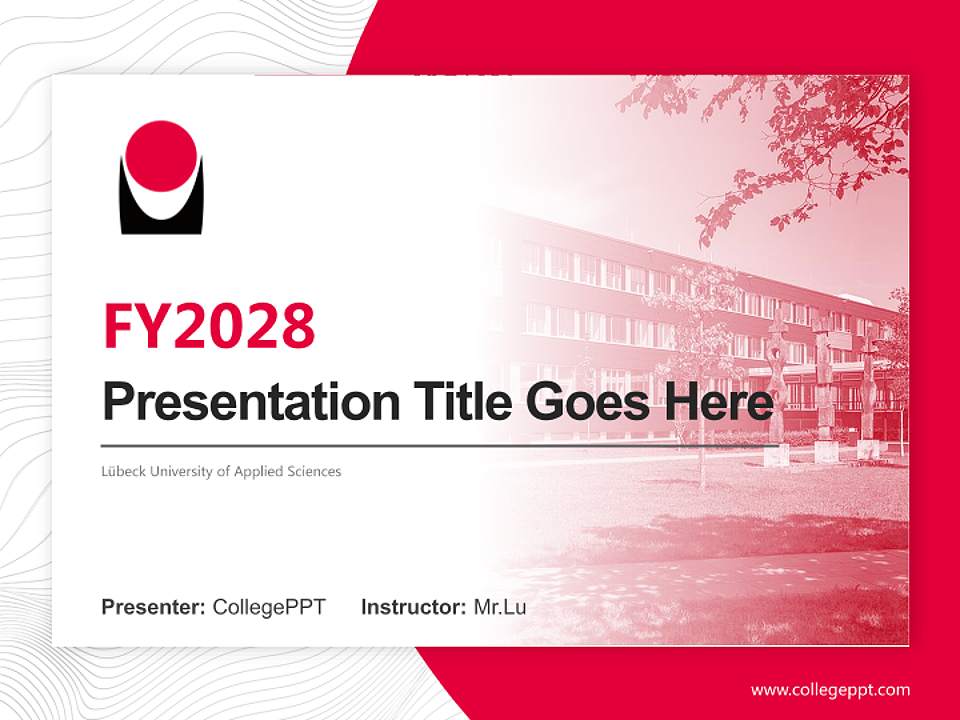 FY2028

Presentation Title Goes Here

Lübeck University of Applied Sciences

Presenter: CollegePPT Instructor: Mr.Lu

www.collegeppt.com